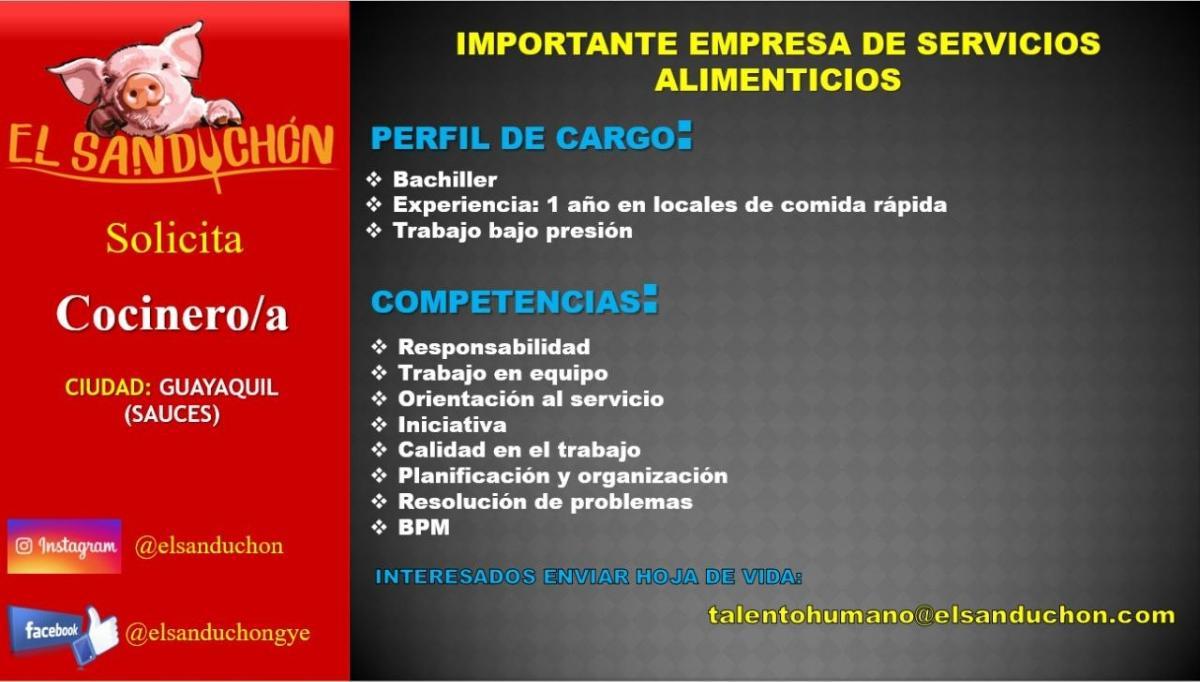 EL SANDUCHÓN

Solicita

Cocinero/a

CIUDAD: GUAYAQUIL (SAUCES)

Instagram @elsanduchon

facebook @elsanduchongye

IMPORTANTE EMPRESA DE SERVICIOS ALIMENTICIOS

PERFIL DE CARGO:

❖ Bachiller
❖ Experiencia: 1 año en locales de comida rápida
❖ Trabajo bajo presión

COMPETENCIAS:

❖ Responsabilidad
❖ Trabajo en equipo
❖ Orientación al servicio
❖ Iniciativa
❖ Calidad en el trabajo
❖ Planificación y organización
❖ Resolución de problemas
❖ BPM

INTERESADOS ENVIAR HOJA DE VIDA:

talentohumano@elsanduchon.com